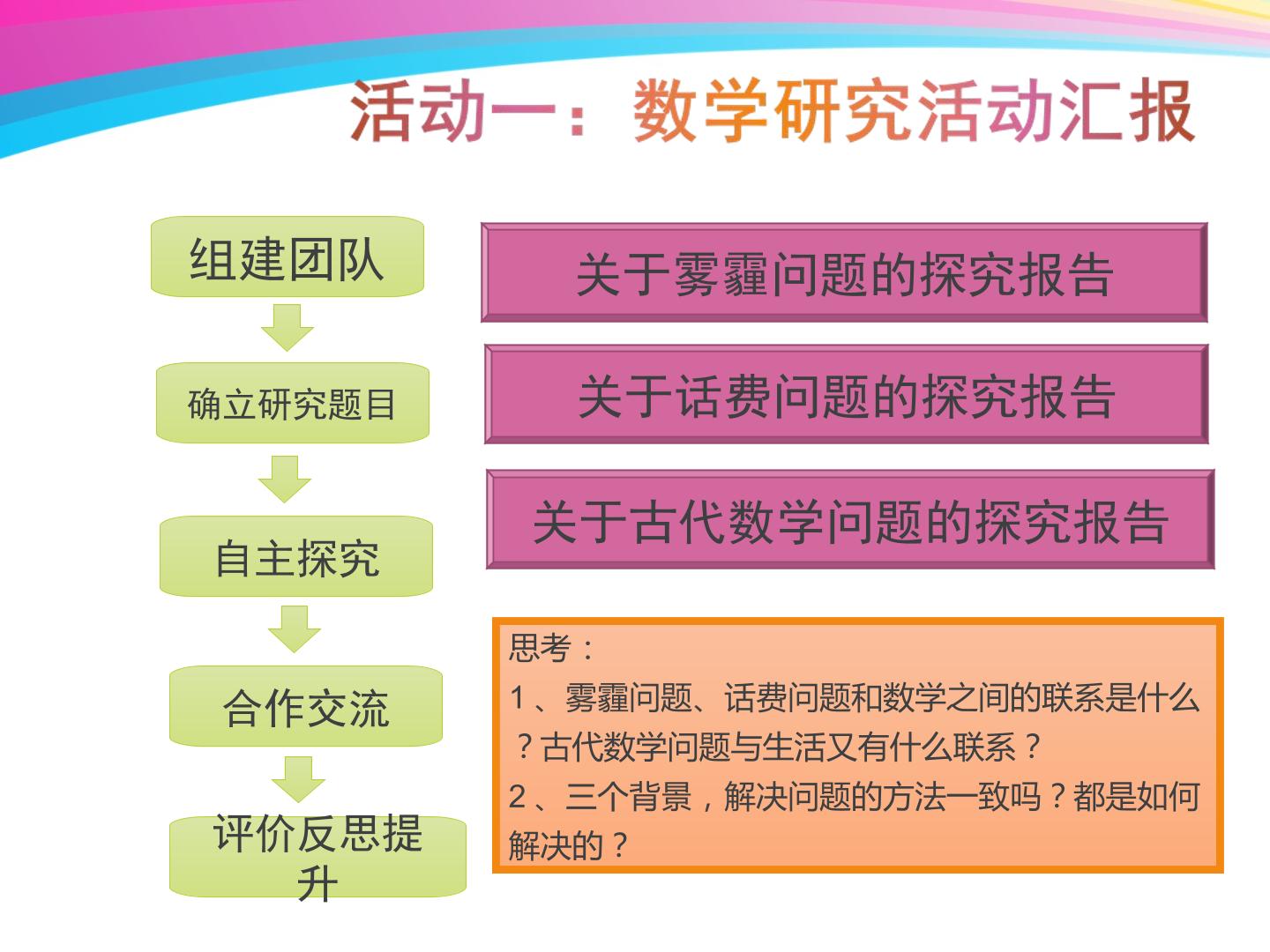 活动一：数学研究活动汇报

组建团队

确立研究题目

自主探究

合作交流

评价反思提升

关于雾霾问题的探究报告

关于话费问题的探究报告

关于古代数学问题的探究报告

思考：

1、雾霾问题、话费问题和数学之间的联系是什么？古代数学问题与生活又有什么联系？

2、三个背景，解决问题的方法一致吗？都是如何解决的？